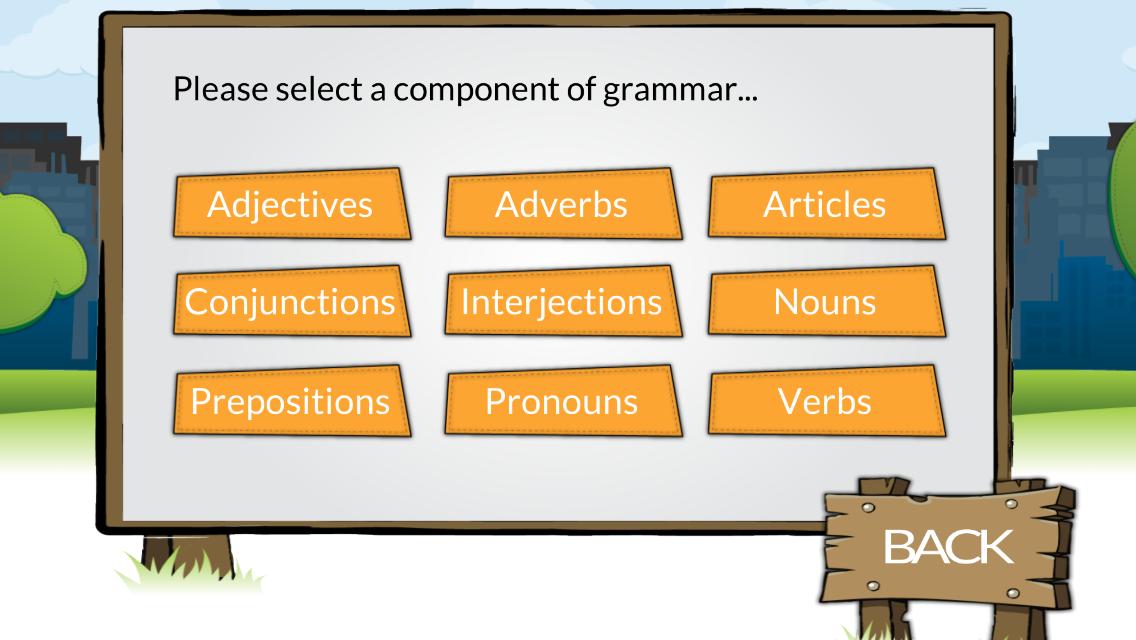 Please select a component of grammar...

Adjectives
Adverbs
Articles
Conjunctions
Interjections
Nouns
Prepositions
Pronouns
Verbs

BACK